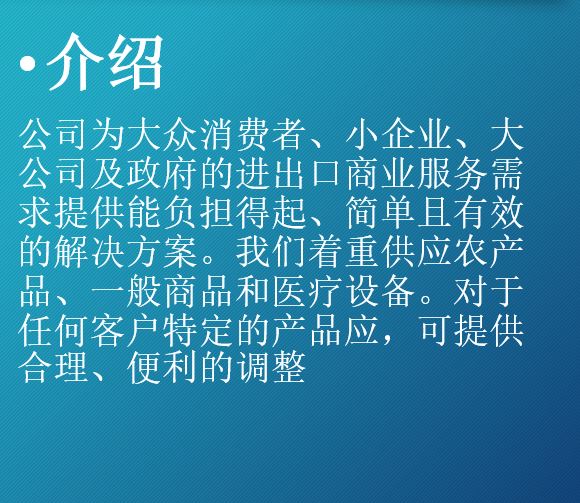 •介绍

公司为大众消费者、小企业、大公司及政府的进出口商业服务需求提供能负担得起、简单且有效的解决方案。我们着重供应农产品、一般商品和医疗设备。对于任何客户特定的产品应，可提供合理、便利的调整